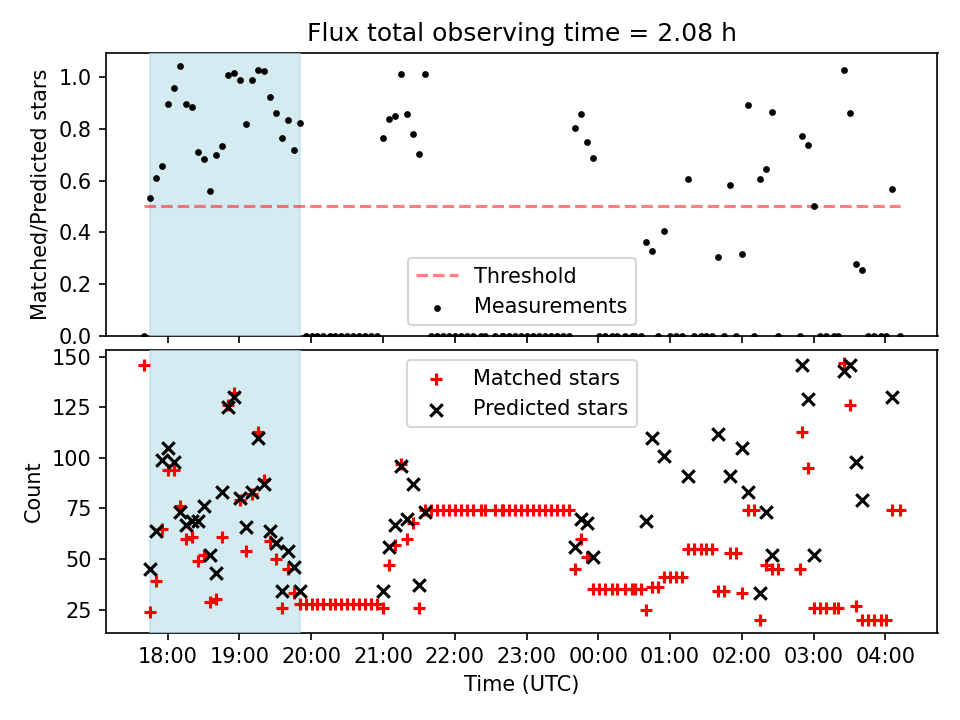 Flux total observing time = 2.08 h

Matched/Predicted stars

1.0
0.8
0.6
0.4
0.2
0.0

Threshold
Measurements

Count

150
125
100
75
50
25

Matched stars
Predicted stars

18:00 19:00 20:00 21:00 22:00 23:00 00:00 01:00 02:00 03:00 04:00

Time (UTC)